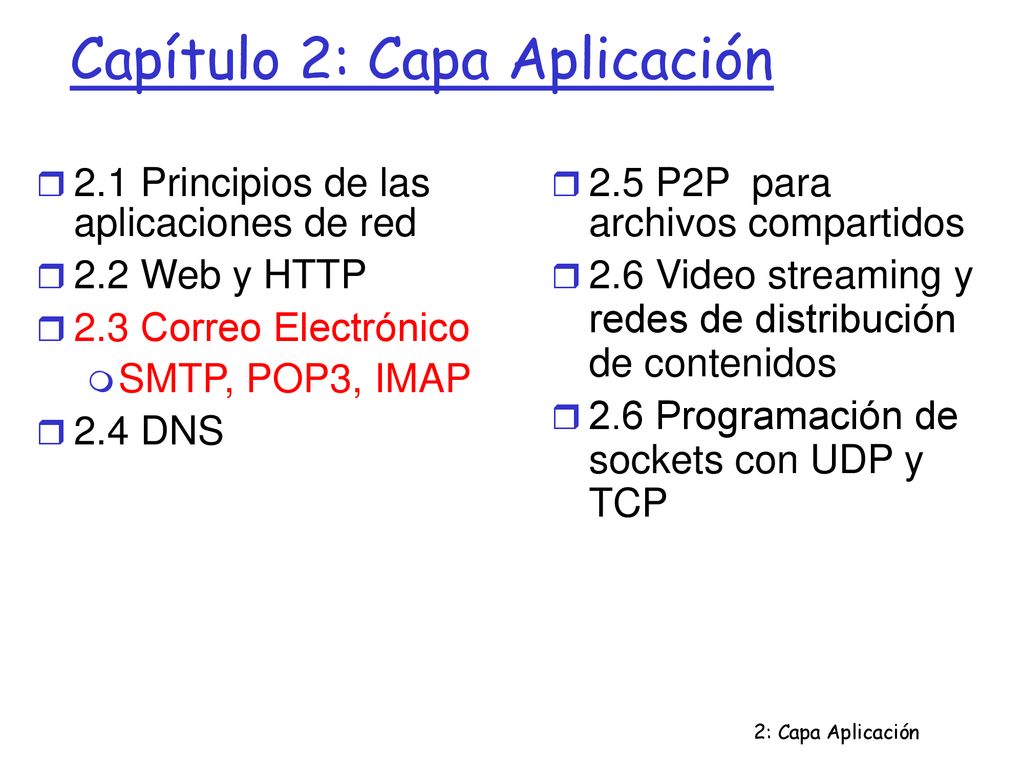 Capítulo 2: Capa Aplicación

2.1 Principios de las aplicaciones de red
2.2 Web y HTTP
2.3 Correo Electrónico
SMTP, POP3, IMAP
2.4 DNS

2.5 P2P para archivos compartidos
2.6 Video streaming y redes de distribución de contenidos
2.6 Programación de sockets con UDP y TCP

2: Capa Aplicación